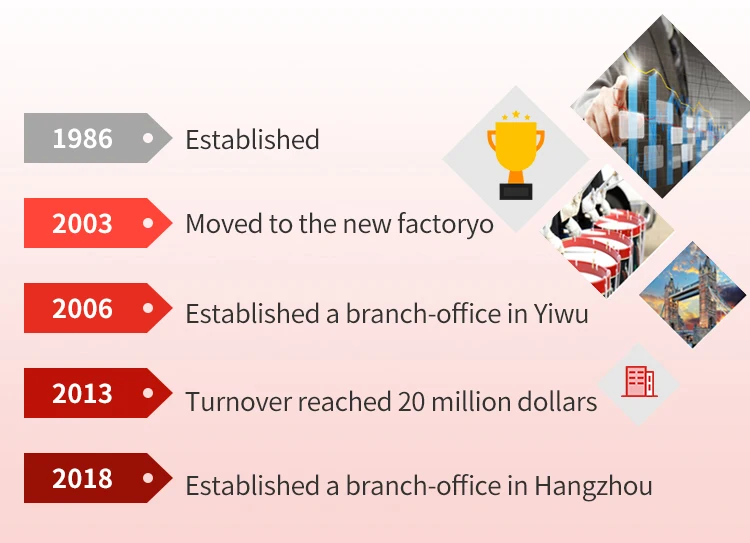 1986 Established

2003 Moved to the new factoryo

2006 Established a branch-office in Yiwu

2013 Turnover reached 20 million dollars

2018 Established a branch-office in Hangzhou